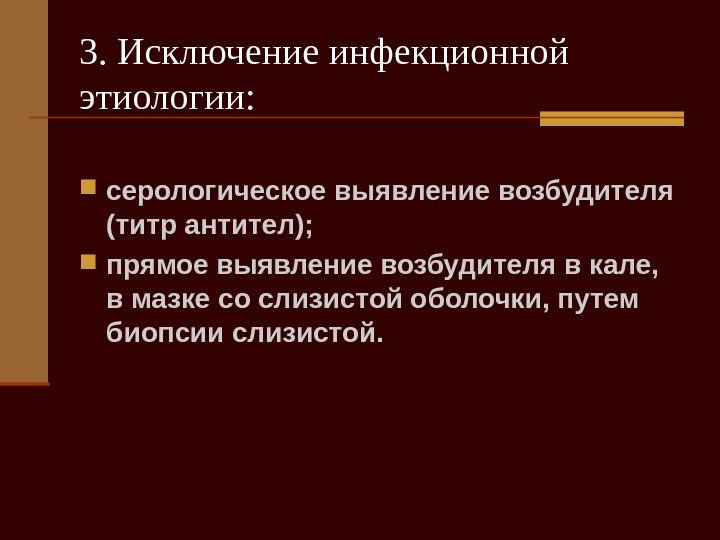 3. Исключение инфекционной этиологии:

серологическое выявление возбудителя (титр антител);

прямое выявление возбудителя в кале, в мазке со слизистой оболочки, путем биопсии слизистой.